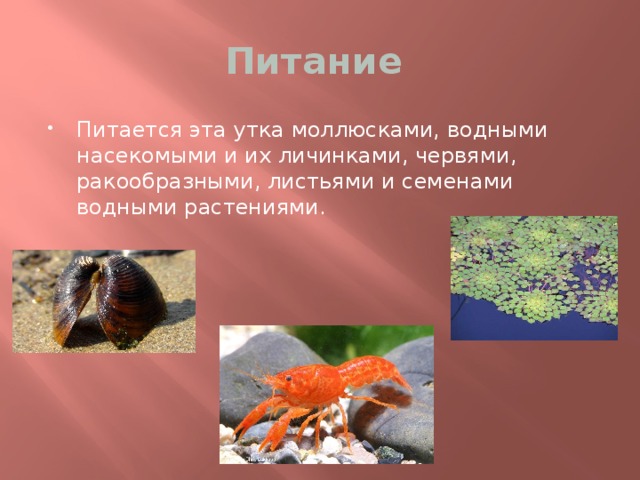 Питание

• Питается эта утка моллюсками, водными насекомыми и их личинками, червями, ракообразными, листьями и семенами водными растениями.